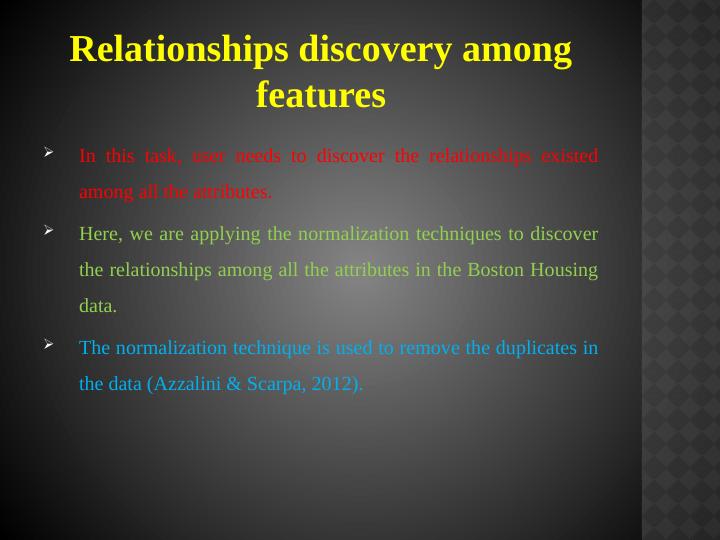 Relationships discovery among features

➢ In this task, user needs to discover the relationships existed among all the attributes.

➢ Here, we are applying the normalization techniques to discover the relationships among all the attributes in the Boston Housing data.

➢ The normalization technique is used to remove the duplicates in the data (Azzalini & Scarpa, 2012).